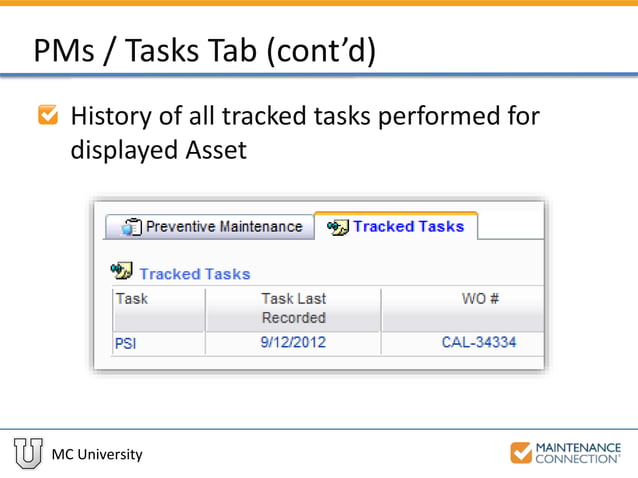 PMs / Tasks Tab (cont'd)

History of all tracked tasks performed for displayed Asset

Preventive Maintenance

Tracked Tasks

Tracked Tasks

| Task | Task Last Recorded | WO # |
|---|---|---|
| PSI | 9/12/2012 | CAL-34334 |

MC University

MAINTENANCE CONNECTION